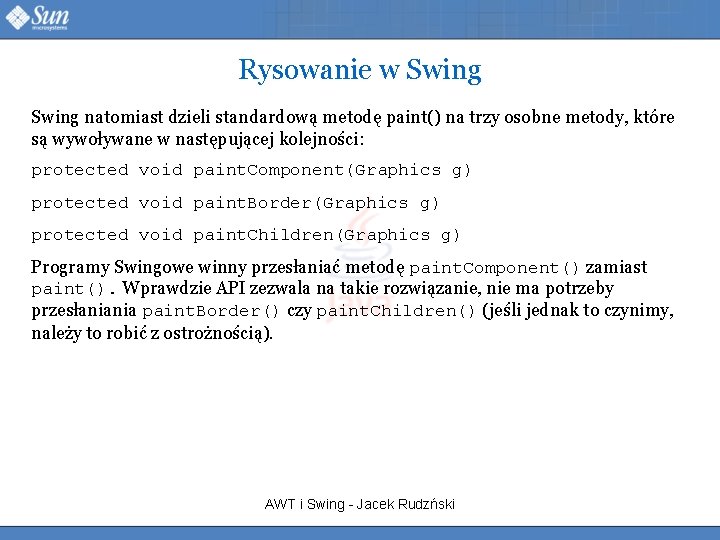 Sun microsystems

Rysowanie w Swing

Swing natomiast dzieli standardową metodę paint() na trzy osobne metody, które są wywoływane w następującej kolejności:

protected void paintComponent(Graphics g)

protected void paintBorder(Graphics g)

protected void paintChildren(Graphics g)

Programy Swingowe winny przesłaniać metodę paintComponent() zamiast paint(). Wprawdzie API zezwala na takie rozwiązanie, nie ma potrzeby przesłaniania paintBorder() czy paintChildren() (jeśli jednak to czynimy, należy to robić z ostrożnością).

AWT i Swing - Jacek Rudzński